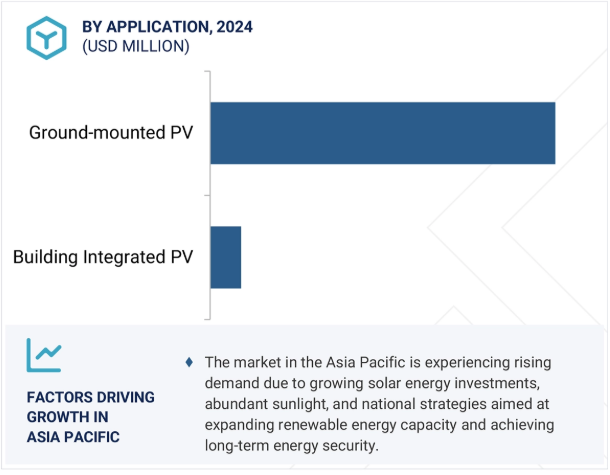 BY APPLICATION, 2024
(USD MILLION)

Ground-mounted PV

Building Integrated PV

FACTORS DRIVING GROWTH IN ASIA PACIFIC

♦ The market in the Asia Pacific is experiencing rising demand due to growing solar energy investments, abundant sunlight, and national strategies aimed at expanding renewable energy capacity and achieving long-term energy security.